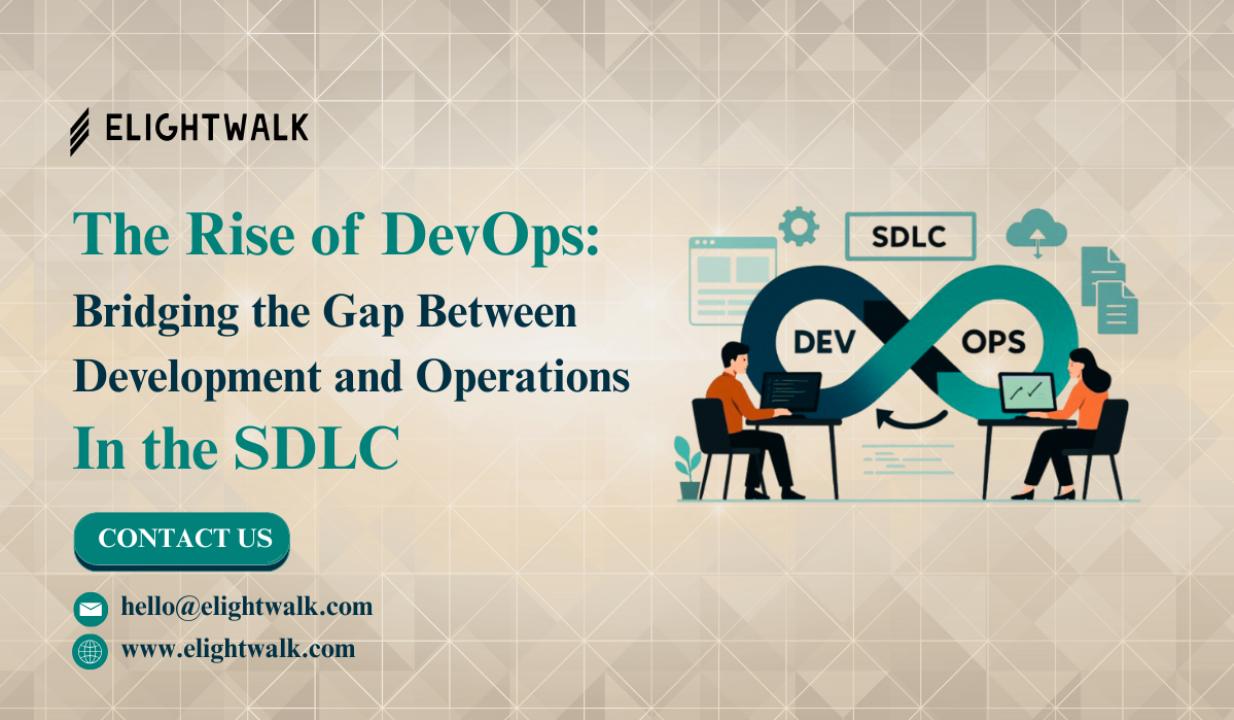 ELIGHTWALK

The Rise of DevOps:
Bridging the Gap Between Development and Operations
In the SDLC

CONTACT US

hello@elightwalk.com
www.elightwalk.com

SDLC
DEV
OPS